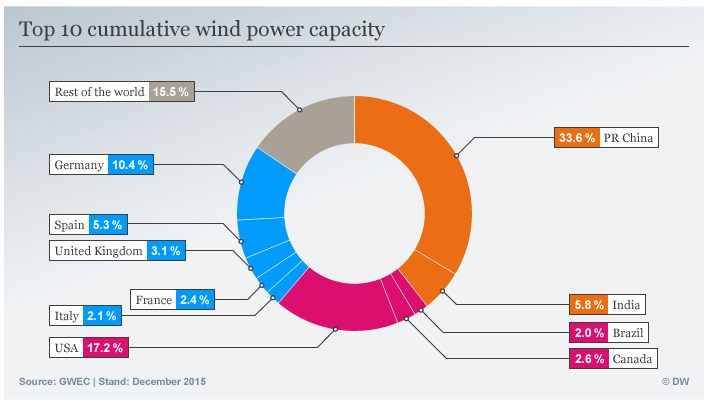 Top 10 cumulative wind power capacity

Rest of the world 15.5 %

Germany 10.4 %

Spain 5.3 %

United Kingdom 3.1 %

France 2.4 %

Italy 2.1 %

USA 17.2 %

33.6 % PR China

5.8 % India

2.0 % Brazil

2.6 % Canada

Source: GWEC | Stand: December 2015

© DW